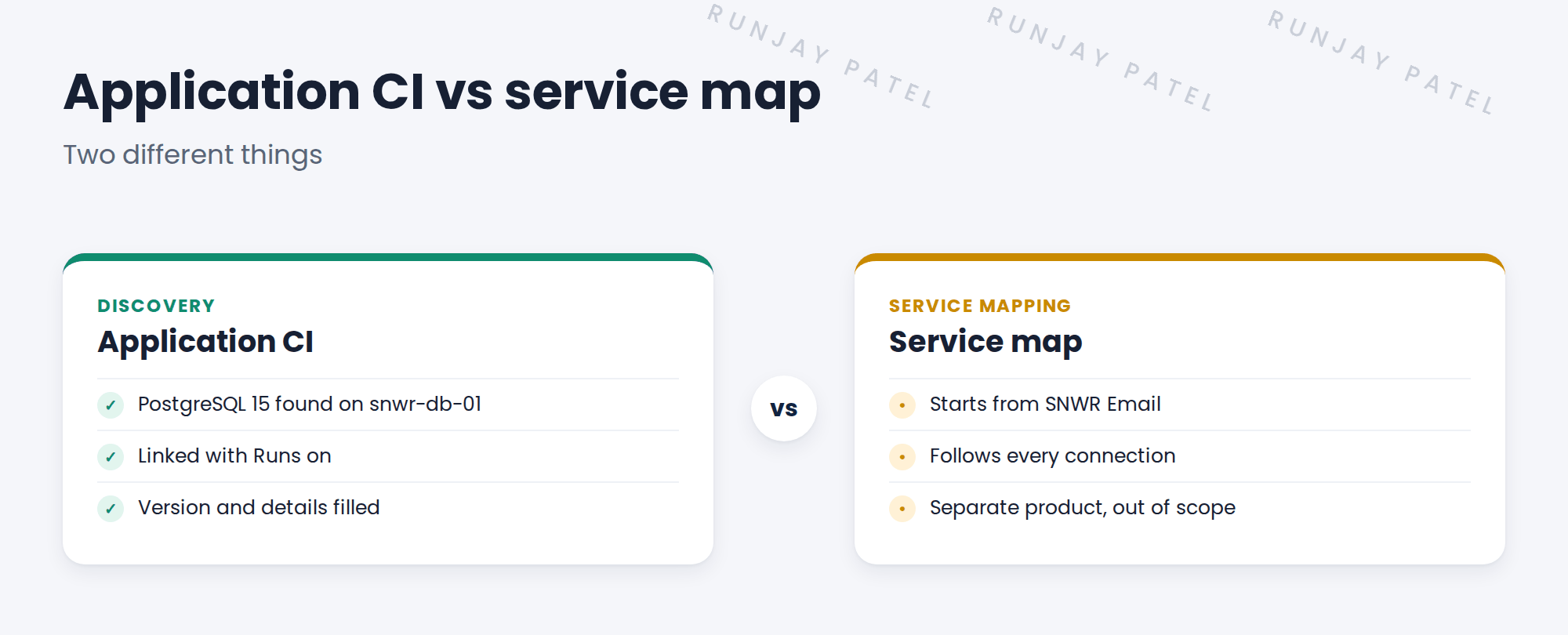 Application CI vs service map

Two different things

DISCOVERY
Application CI

✓ PostgreSQL 15 found on snwr-db-01

✓ Linked with Runs on

✓ Version and details filled

vs

SERVICE MAPPING
Service map

• Starts from SNWR Email

• Follows every connection

• Separate product, out of scope

RUNJAY PATEL